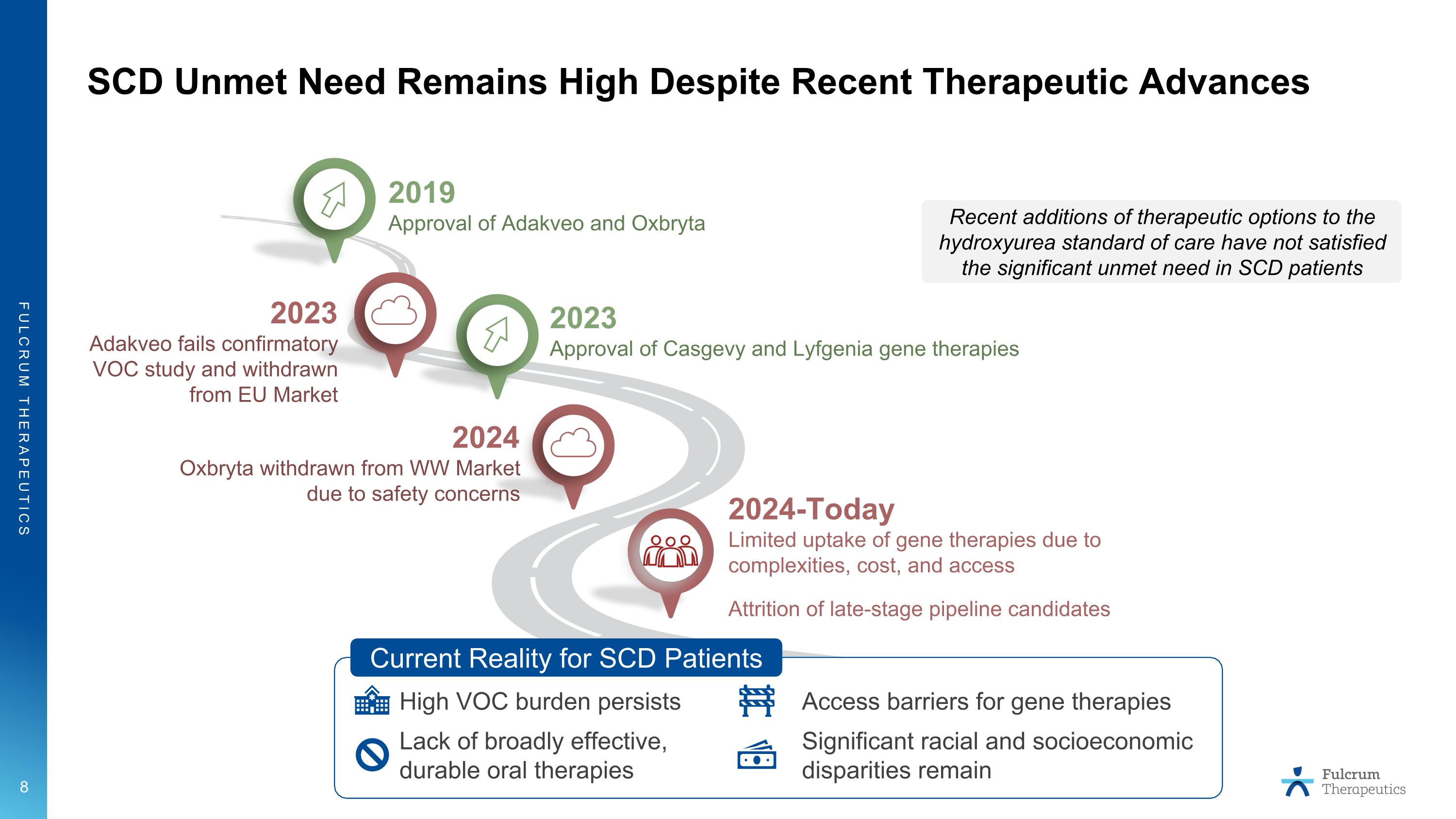 FULCRUM THERAPEUTICS

SCD Unmet Need Remains High Despite Recent Therapeutic Advances

2019
Approval of Adakveo and Oxbryta

Recent additions of therapeutic options to the hydroxyurea standard of care have not satisfied the significant unmet need in SCD patients

2023
Adakveo fails confirmatory VOC study and withdrawn from EU Market

2023
Approval of Casgevy and Lyfgenia gene therapies

2024
Oxbryta withdrawn from WW Market due to safety concerns

2024-Today
Limited uptake of gene therapies due to complexities, cost, and access

Attrition of late-stage pipeline candidates

Current Reality for SCD Patients

High VOC burden persists

Lack of broadly effective, durable oral therapies

Access barriers for gene therapies

Significant racial and socioeconomic disparities remain

8

Fulcrum Therapeutics